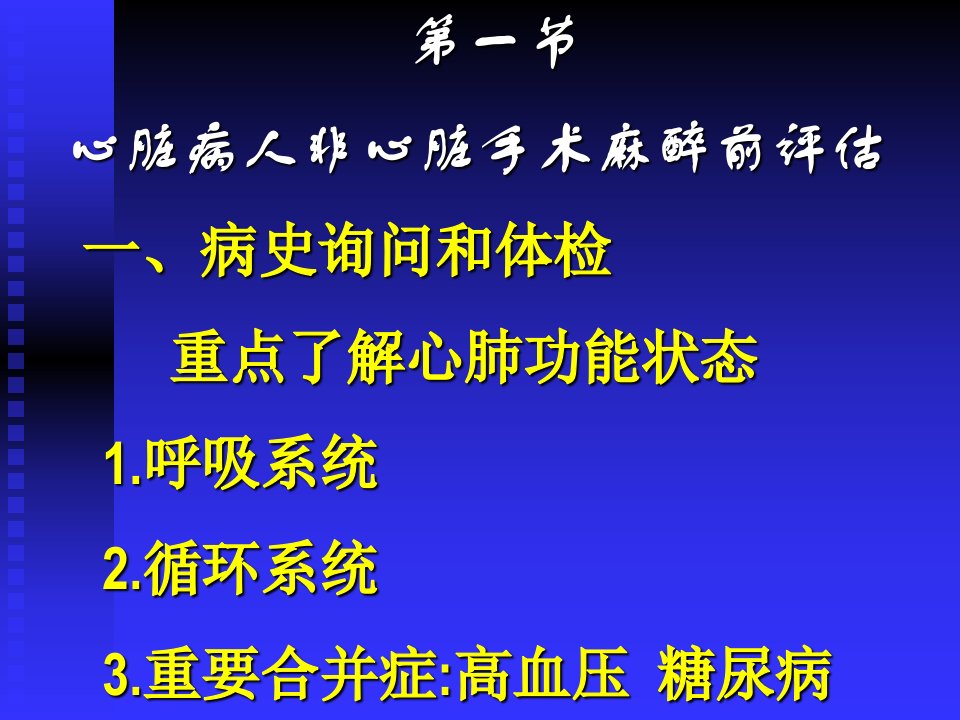 第一节

心脏病人非心脏手术麻醉前评估

一、病史询问和体检

重点了解心肺功能状态

1.呼吸系统

2.循环系统

3.重要合并症:高血压 糖尿病